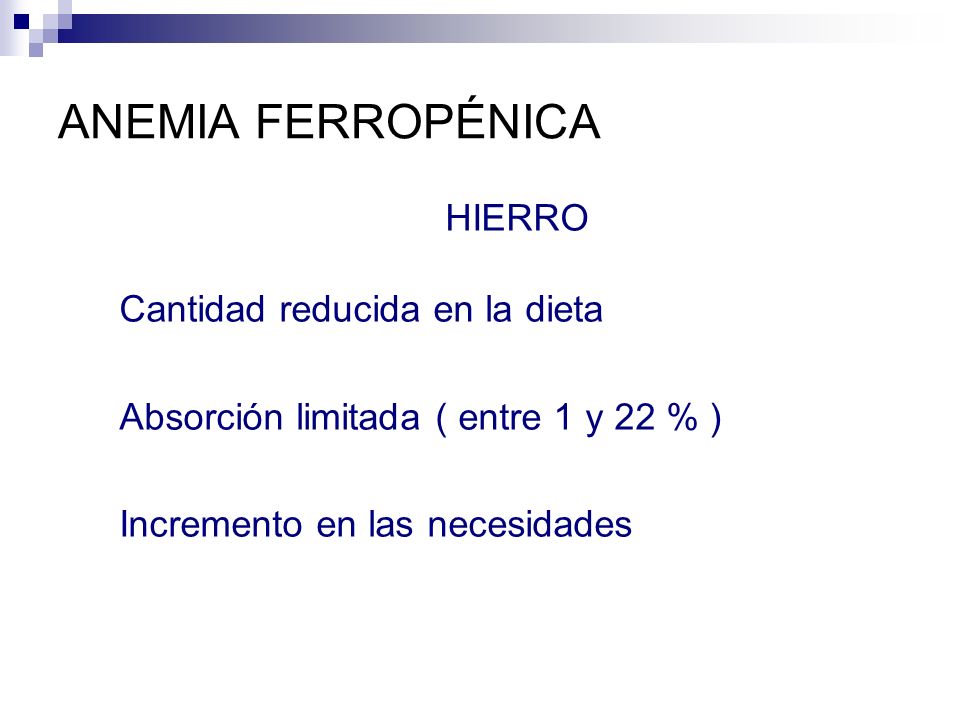 ANEMIA FERROPÉNICA

HIERRO

Cantidad reducida en la dieta

Absorción limitada ( entre 1 y 22 % )

Incremento en las necesidades